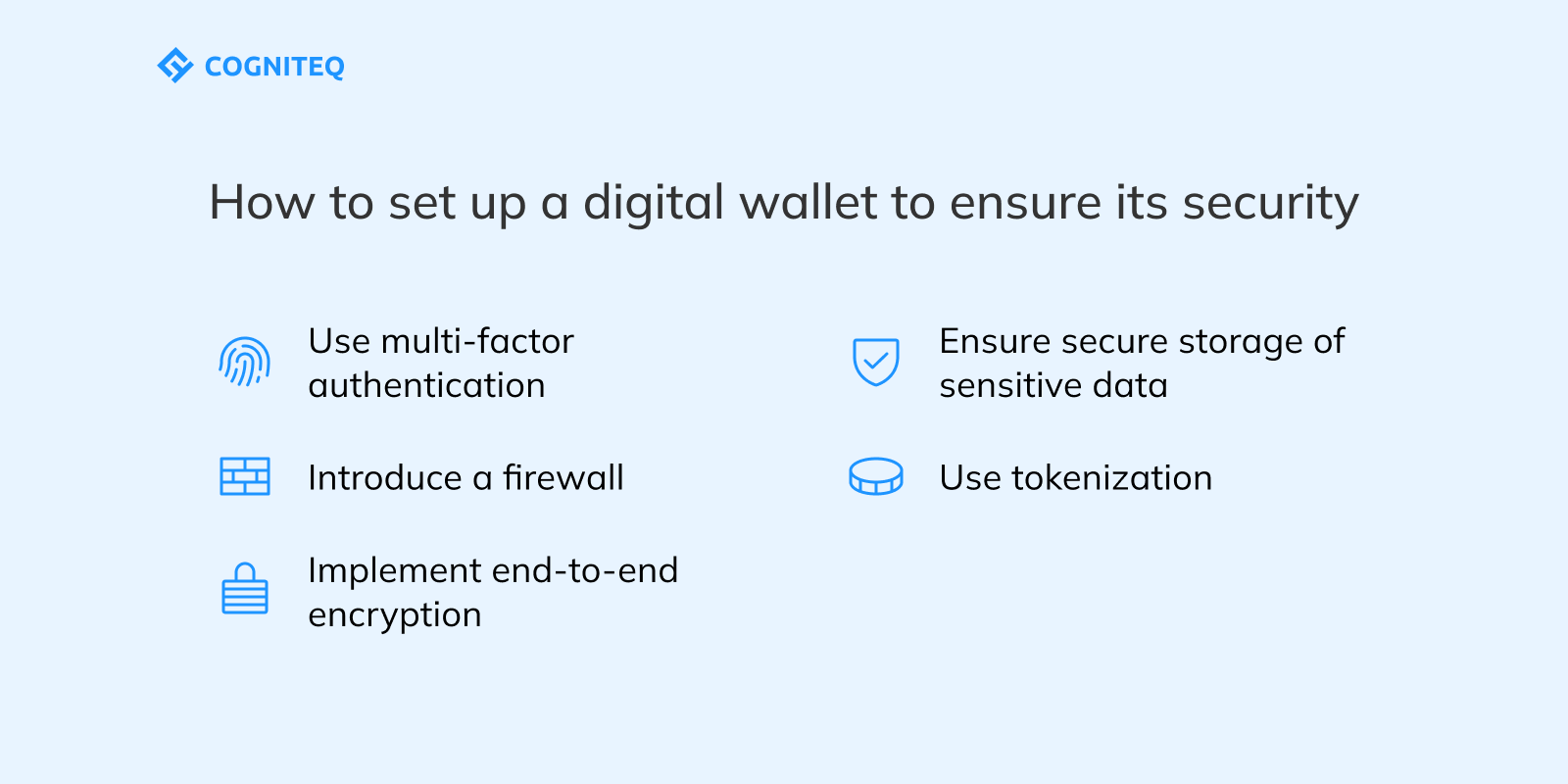 COGNITEQ

How to set up a digital wallet to ensure its security

Use multi-factor authentication

Introduce a firewall

Implement end-to-end encryption

Ensure secure storage of sensitive data

Use tokenization